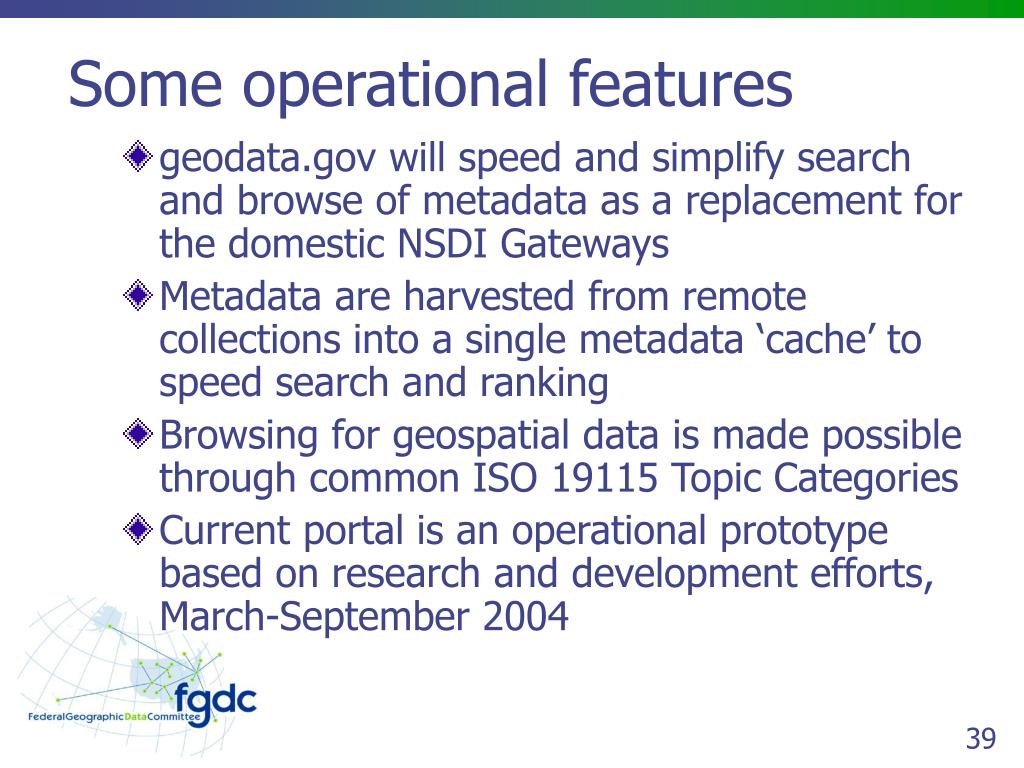 Some operational features

geodata.gov will speed and simplify search and browse of metadata as a replacement for the domestic NSDI Gateways

Metadata are harvested from remote collections into a single metadata ‘cache’ to speed search and ranking

Browsing for geospatial data is made possible through common ISO 19115 Topic Categories

Current portal is an operational prototype based on research and development efforts, March-September 2004

fgdc
FederalGeographicDataCommittee

39